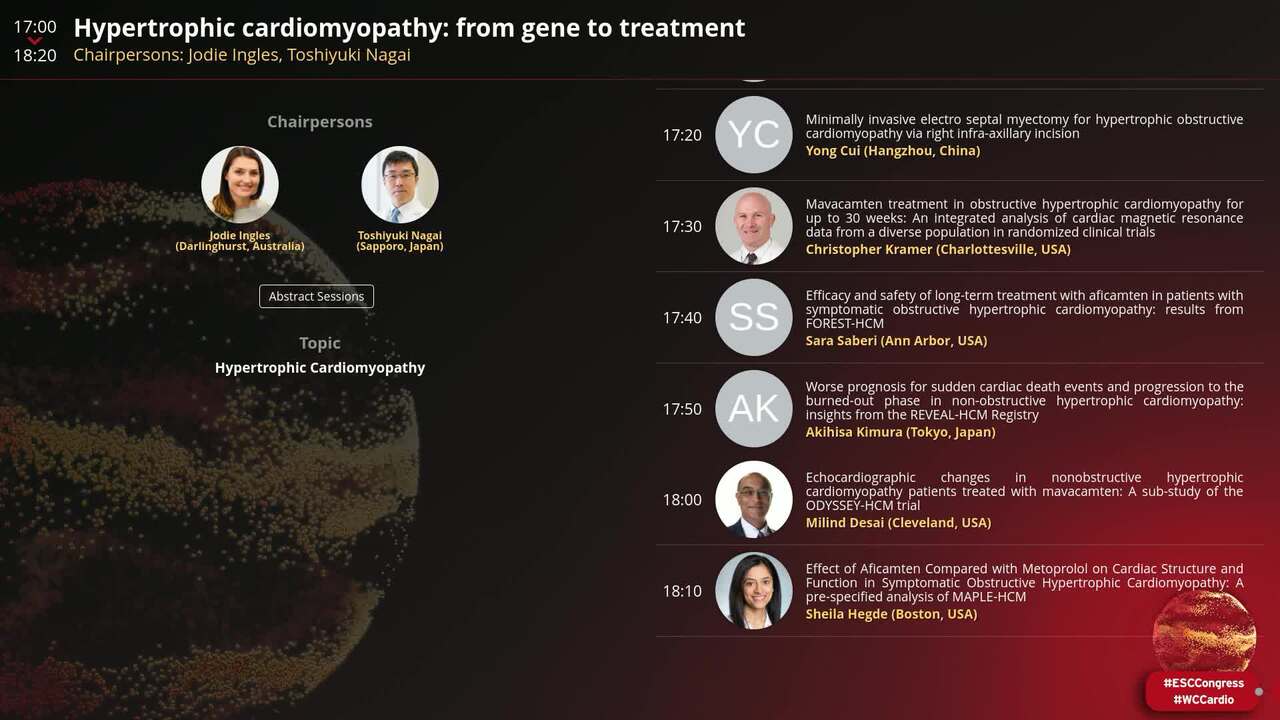 17:00
18:20

Hypertrophic cardiomyopathy: from gene to treatment
Chairpersons: Jodie Ingles, Toshiyuki Nagai

Chairpersons

Jodie Ingles (Darlinghurst, Australia)

Toshiyuki Nagai (Sapporo, Japan)

Abstract Sessions

Topic
Hypertrophic Cardiomyopathy

17:20 YC Minimally invasive electro septal myectomy for hypertrophic obstructive cardiomyopathy via right infra-axillary incision
Yong Cui (Hangzhou, China)

17:30 Mavacamten treatment in obstructive hypertrophic cardiomyopathy for up to 30 weeks: An integrated analysis of cardiac magnetic resonance data from a diverse population in randomized clinical trials
Christopher Kramer (Charlottesville, USA)

17:40 SS Efficacy and safety of long-term treatment with aficamten in patients with symptomatic obstructive hypertrophic cardiomyopathy: results from FOREST-HCM
Sara Saberi (Ann Arbor, USA)

17:50 AK Worse prognosis for sudden cardiac death events and progression to the burned-out phase in non-obstructive hypertrophic cardiomyopathy: insights from the REVEAL-HCM Registry
Akihisa Kimura (Tokyo, Japan)

18:00 Echocardiographic changes in nonobstructive hypertrophic cardiomyopathy patients treated with mavacamten: A sub-study of the ODYSSEY-HCM trial
Milind Desai (Cleveland, USA)

18:10 Effect of Aficamten Compared with Metoprolol on Cardiac Structure and Function in Symptomatic Obstructive Hypertrophic Cardiomyopathy: A pre-specified analysis of MAPLE-HCM
Sheila Hegde (Boston, USA)

#ESCCongress
#WCCardio